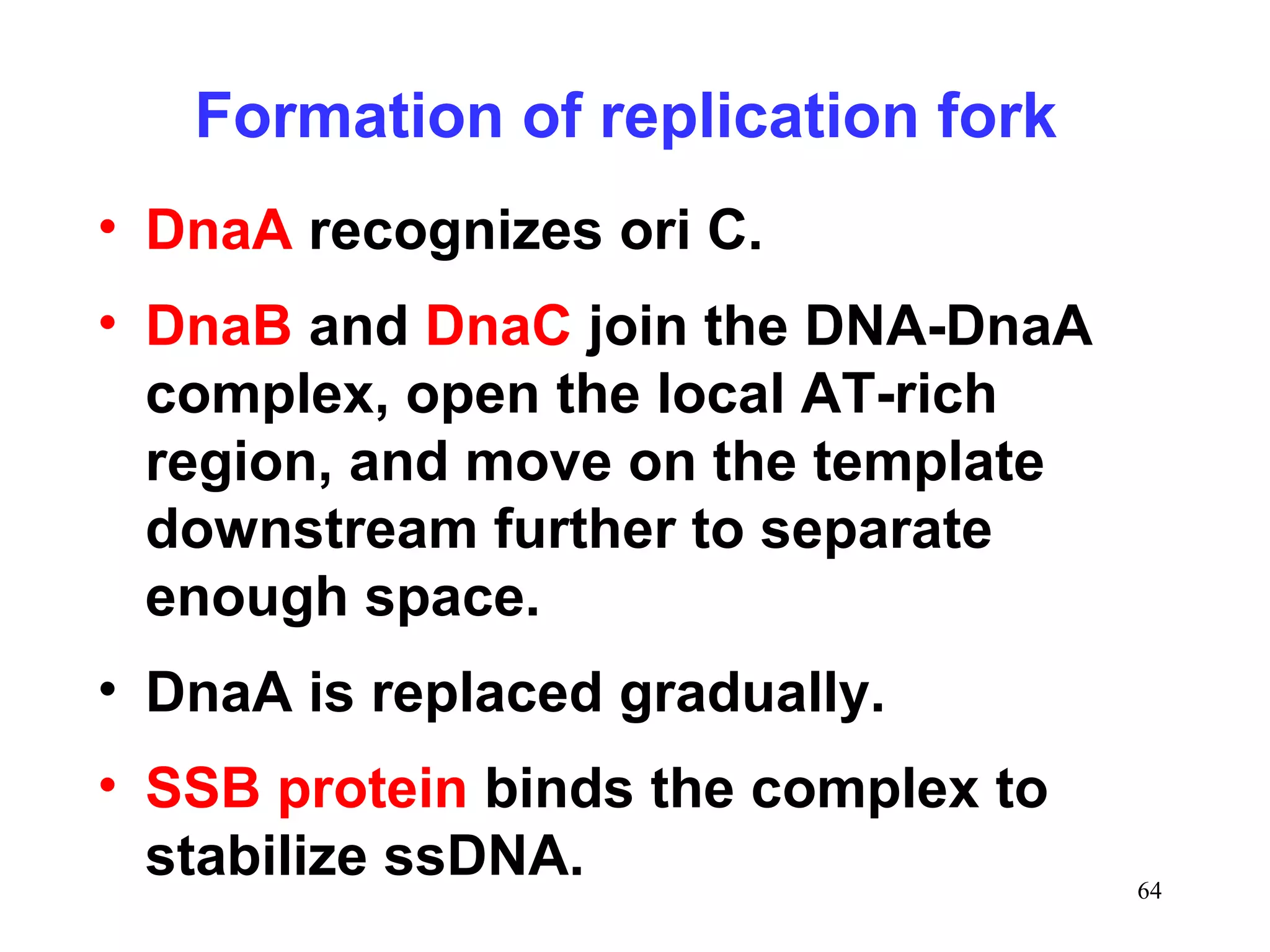 Formation of replication fork

• DnaA recognizes ori C.

• DnaB and DnaC join the DNA-DnaA complex, open the local AT-rich region, and move on the template downstream further to separate enough space.

• DnaA is replaced gradually.

• SSB protein binds the complex to stabilize ssDNA.

64